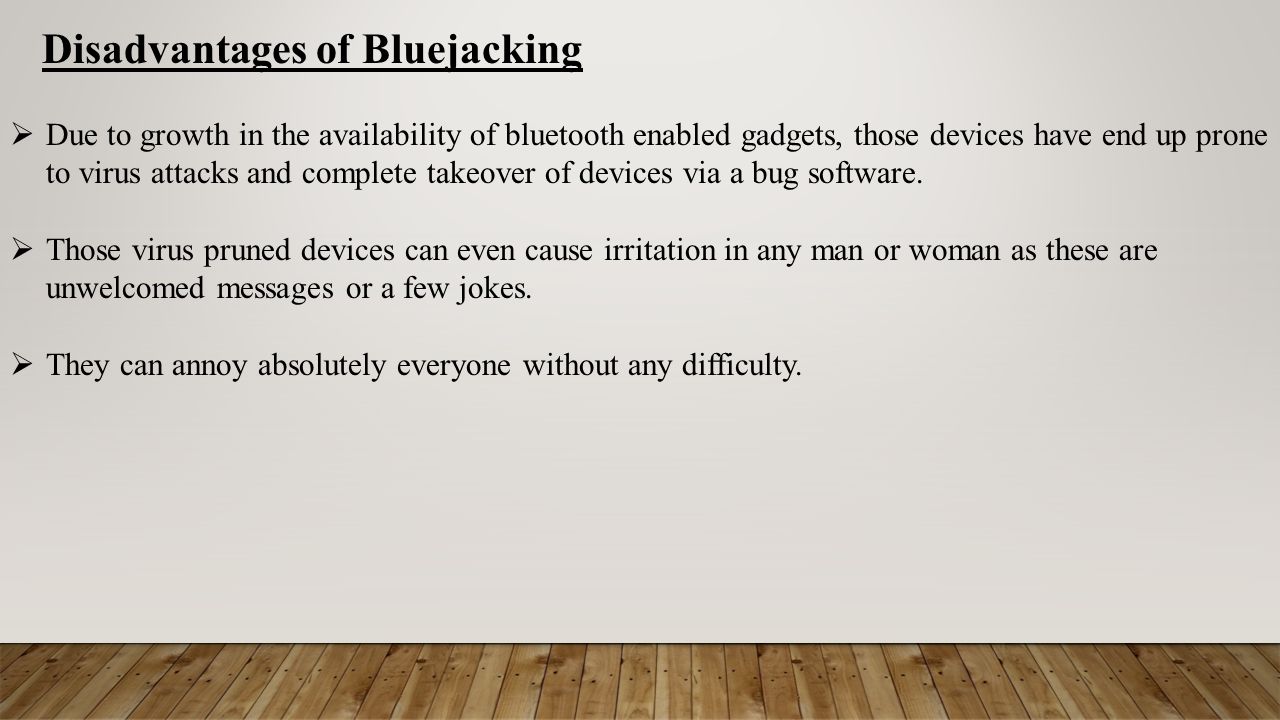 Disadvantages of Bluejacking

➢ Due to growth in the availability of bluetooth enabled gadgets, those devices have end up prone to virus attacks and complete takeover of devices via a bug software.

➢ Those virus pruned devices can even cause irritation in any man or woman as these are unwelcomed messages or a few jokes.

➢ They can annoy absolutely everyone without any difficulty.